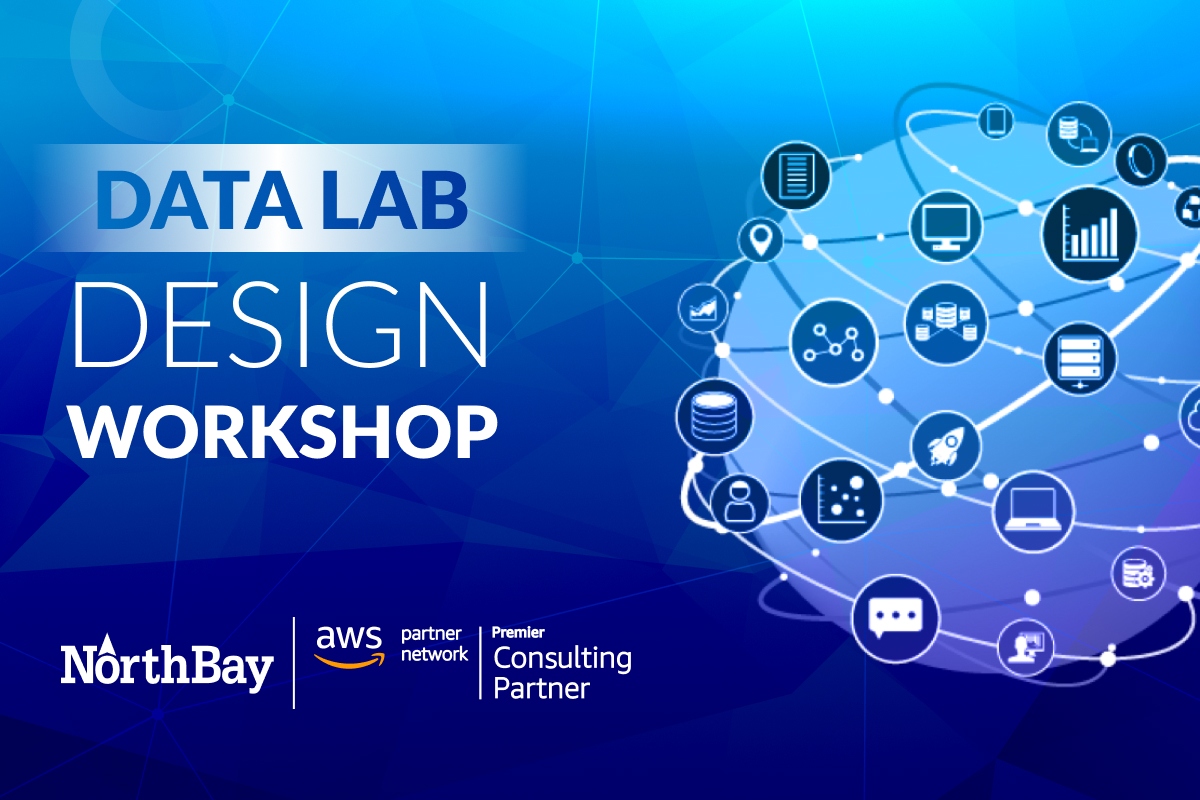 DATA LAB
DESIGN
WORKSHOP

NorthBay

aws partner network

Premier
Consulting
Partner